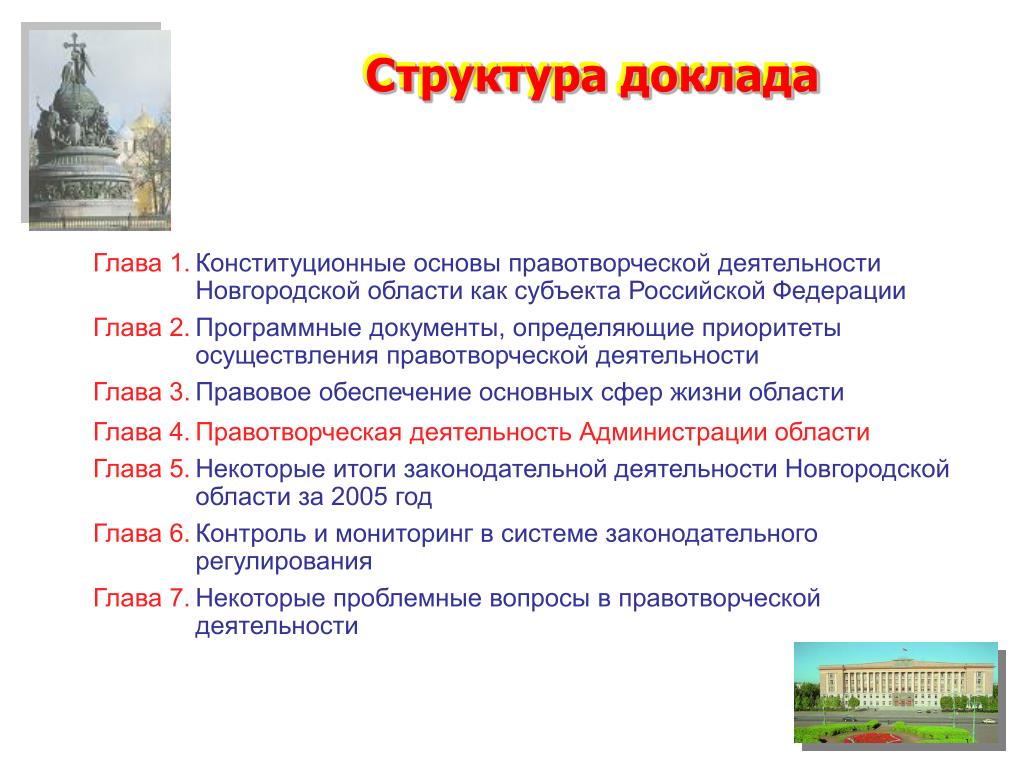 Структура доклада

Глава 1. Конституционные основы правотворческой деятельности Новгородской области как субъекта Российской Федерации

Глава 2. Программные документы, определяющие приоритеты осуществления правотворческой деятельности

Глава 3. Правовое обеспечение основных сфер жизни области

Глава 4. Правотворческая деятельность Администрации области

Глава 5. Некоторые итоги законодательной деятельности Новгородской области за 2005 год

Глава 6. Контроль и мониторинг в системе законодательного регулирования

Глава 7. Некоторые проблемные вопросы в правотворческой деятельности